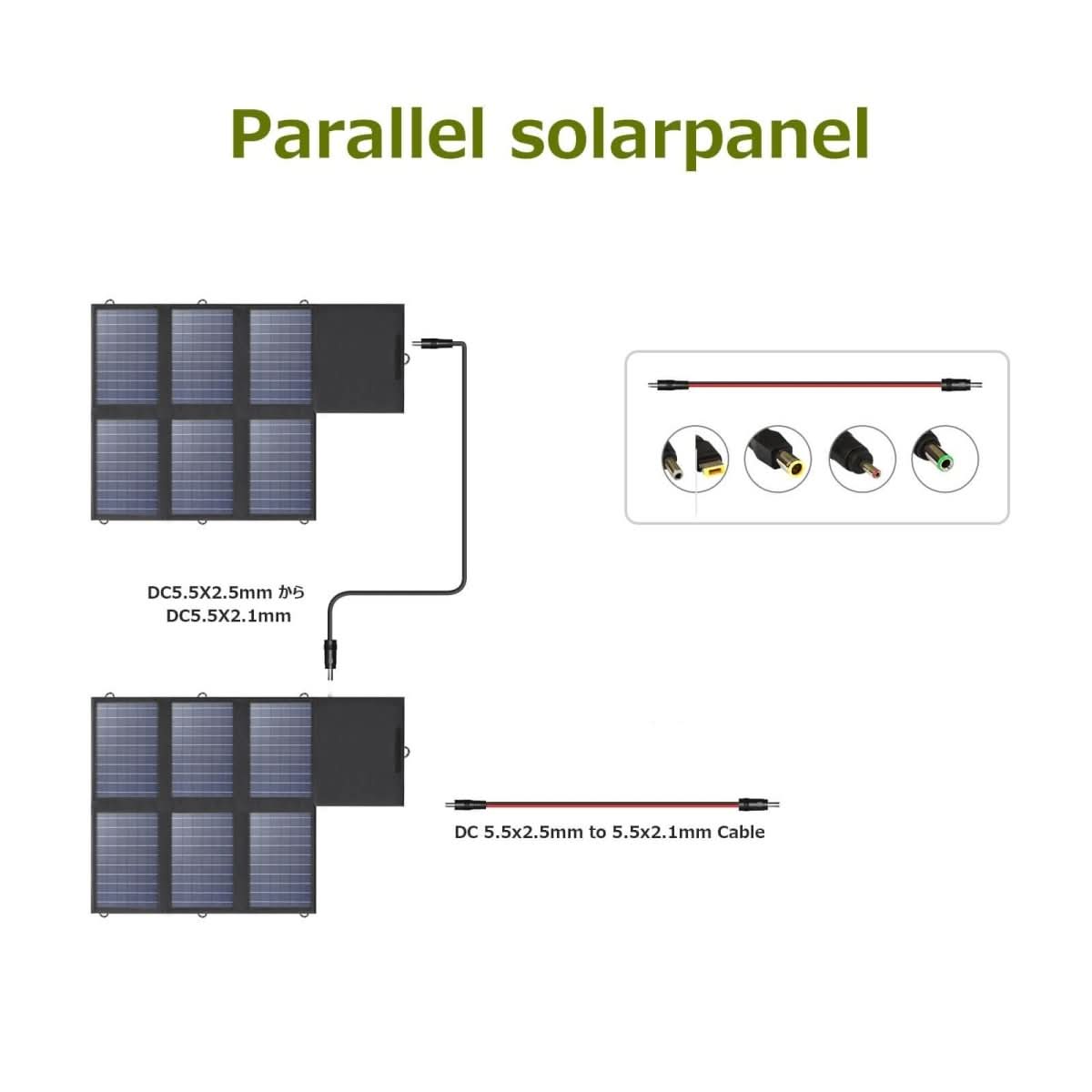 Parallel solarpanel

DC5.5X2.5mm から
DC5.5X2.1mm

DC 5.5x2.5mm to 5.5x2.1mm Cable